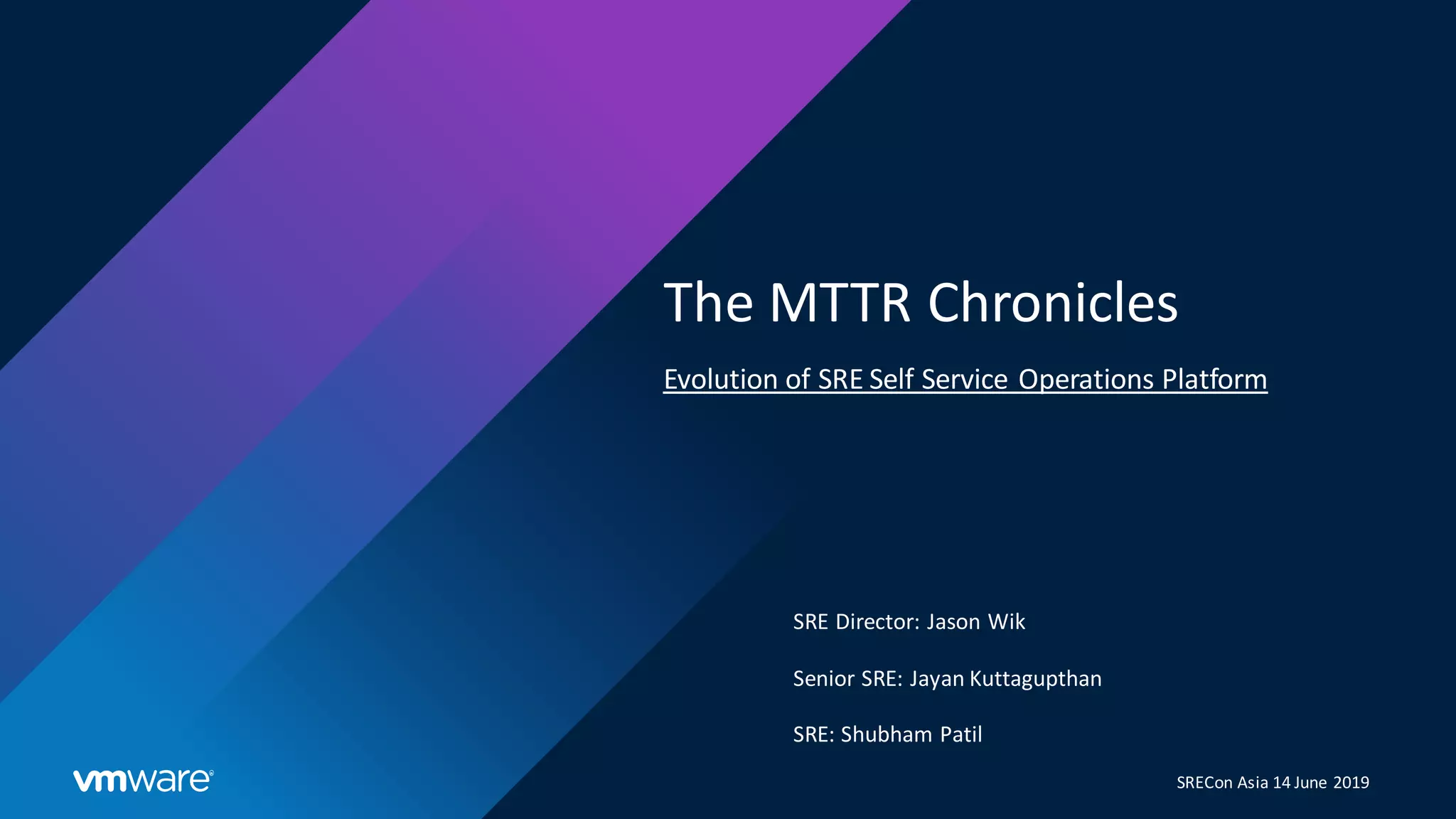 The MTTR Chronicles

Evolution of SRE Self Service Operations Platform

SRE Director: Jason Wik

Senior SRE: Jayan Kuttagupthan

SRE: Shubham Patil

vmware®

SRECon Asia 14 June 2019